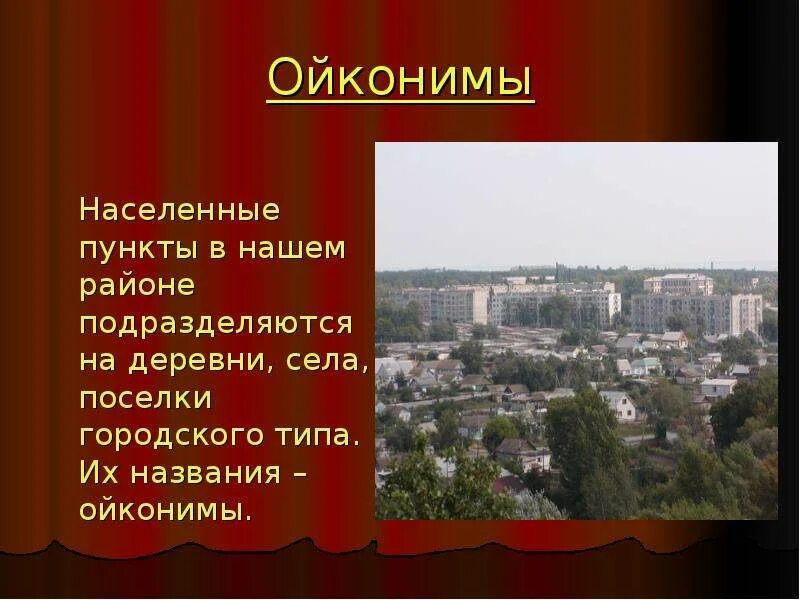 Ойконимы

Населенные пункты в нашем районе подразделяются на деревни, села, поселки городского типа. Их названия – ойконимы.